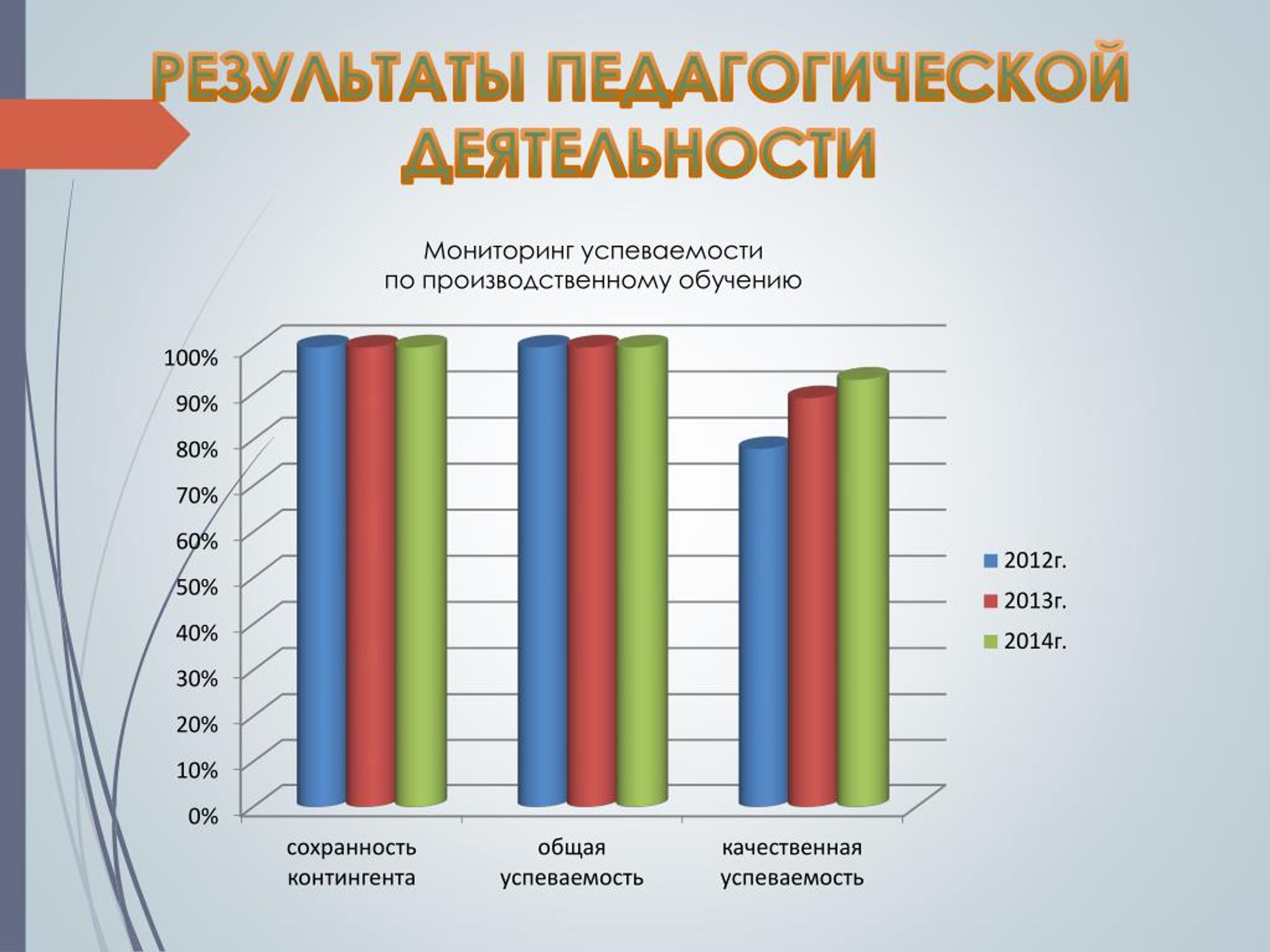 РЕЗУЛЬТАТЫ ПЕДАГОГИЧЕСКОЙ ДЕЯТЕЛЬНОСТИ

Мониторинг успеваемости по производственному обучению

100%
90%
80%
70%
60%
50%
40%
30%
20%
10%
0%

сохранность контингента
общая успеваемость
качественная успеваемость

2012г.
2013г.
2014г.